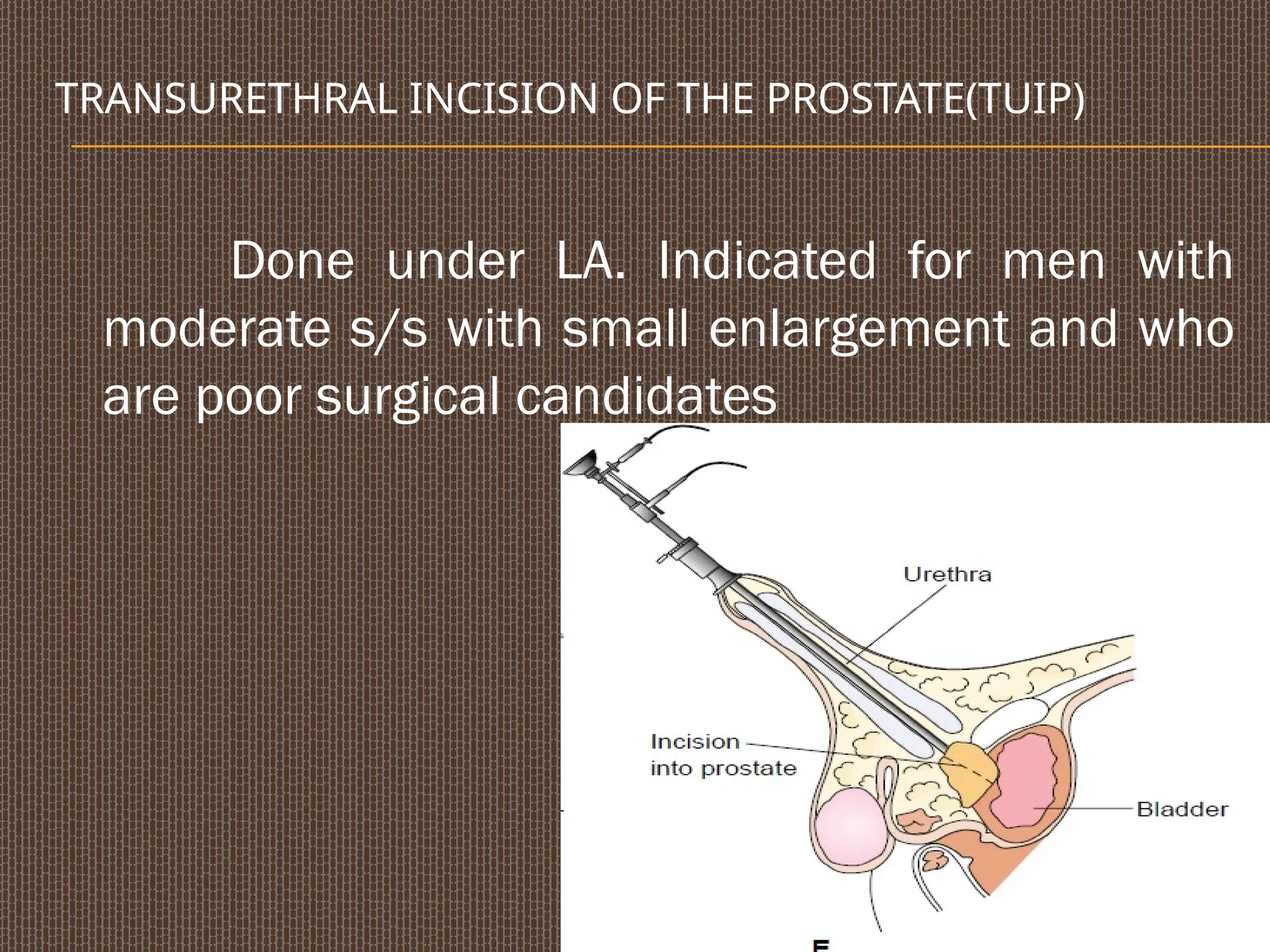 TRANSURETHRAL INCISION OF THE PROSTATE(TUIP)

Done under LA. Indicated for men with moderate s/s with small enlargement and who are poor surgical candidates

Urethra

Incision into prostate

Bladder

E